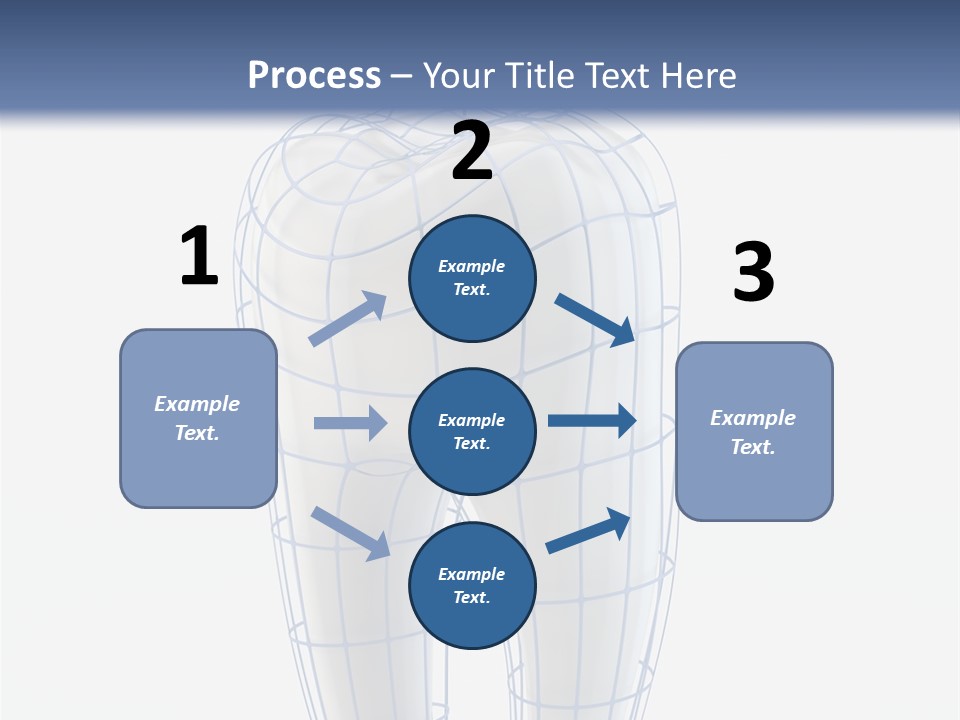 Process – Your Title Text Here

1

Example Text.

2

Example Text.

Example Text.

Example Text.

3

Example Text.